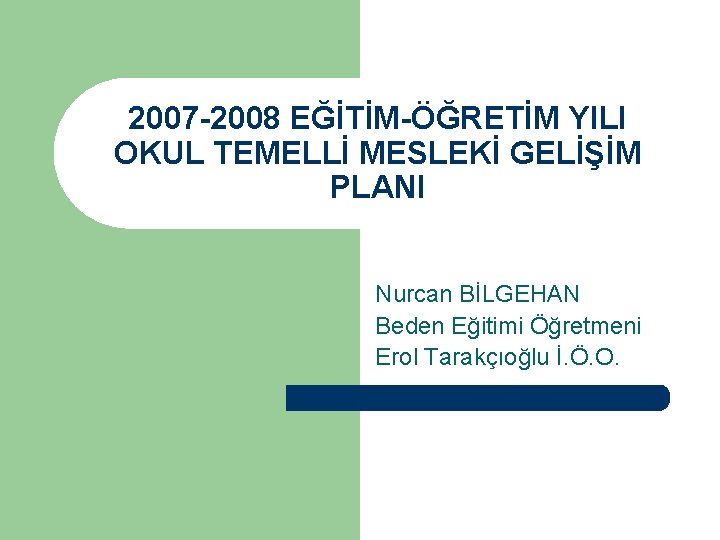 2007-2008 EĞİTİM-ÖĞRETİM YILI OKUL TEMELLİ MESLEKİ GELİŞİM PLANI

Nurcan BİLGEHAN
Beden Eğitimi Öğretmeni
Erol Tarakçıoğlu İ.Ö.O.